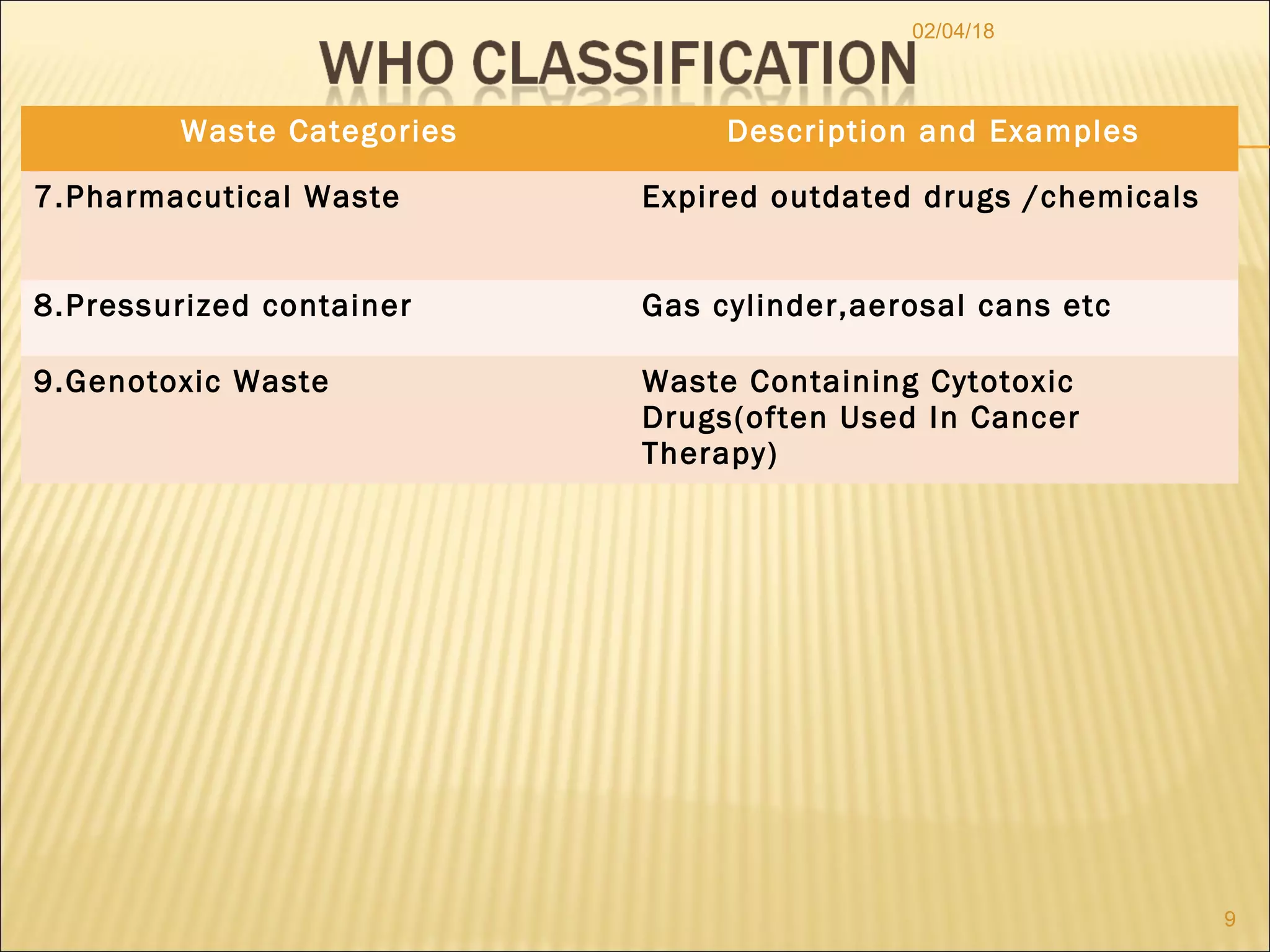 02/04/18

WHO CLASSIFICATION

| Waste Categories | Description and Examples |
|---|---|
| 7.Pharmacutical Waste | Expired outdated drugs /chemicals |
| 8.Pressurized container | Gas cylinder,aerosal cans etc |
| 9.Genotoxic Waste | Waste Containing Cytotoxic Drugs(often Used In Cancer Therapy) |

9